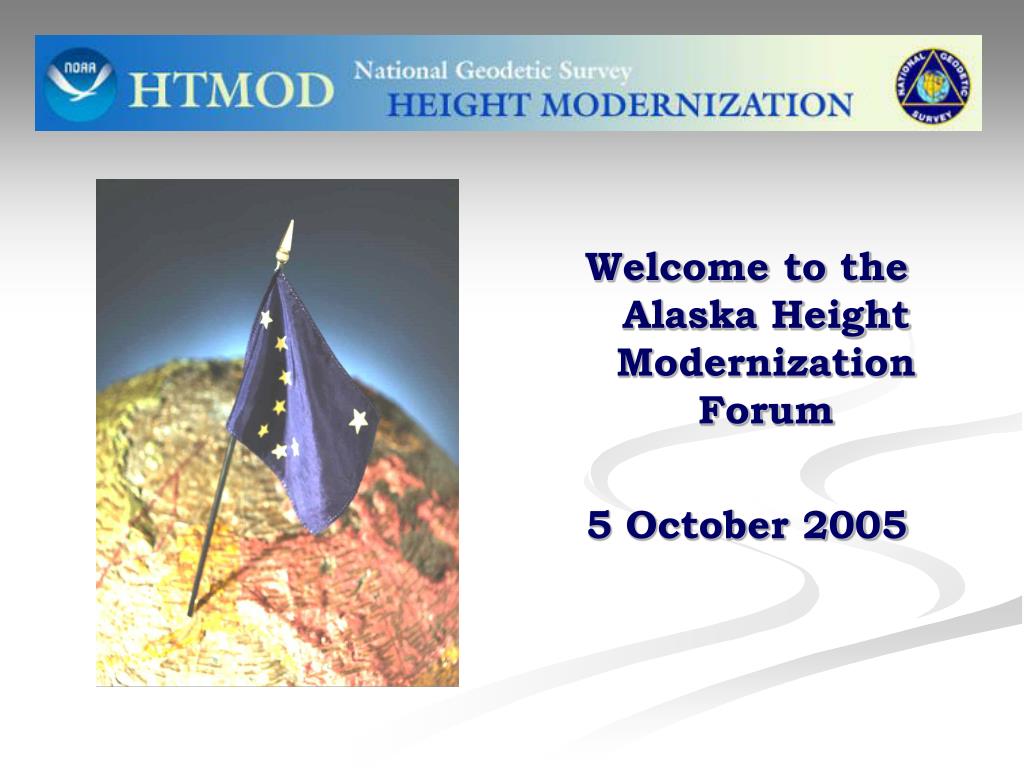 NOAA HTMOD National Geodetic Survey HEIGHT MODERNIZATION NATIONAL GEODETIC SURVEY

Welcome to the Alaska Height Modernization Forum

5 October 2005